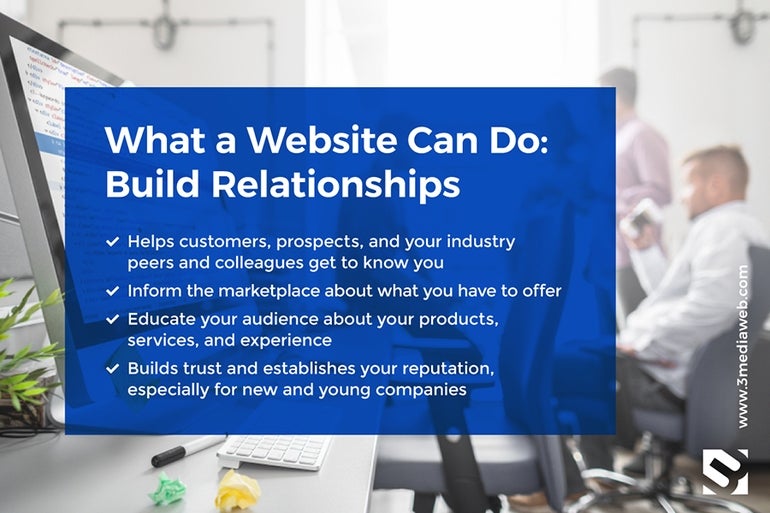 What a Website Can Do: Build Relationships

✓ Helps customers, prospects, and your industry peers and colleagues get to know you

✓ Inform the marketplace about what you have to offer

✓ Educate your audience about your products, services, and experience

✓ Builds trust and establishes your reputation, especially for new and young companies

www.3mediaweb.com